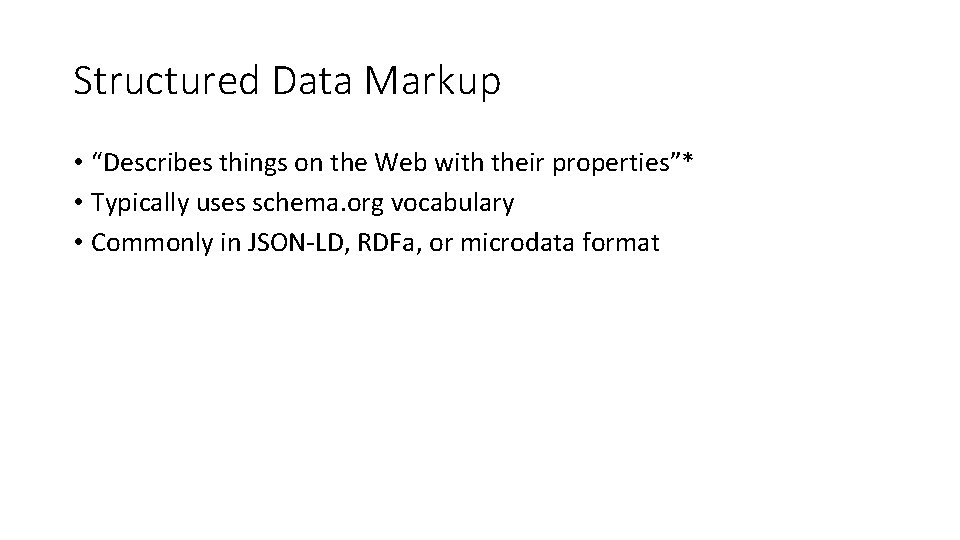 Structured Data Markup

• “Describes things on the Web with their properties”*
• Typically uses schema.org vocabulary
• Commonly in JSON-LD, RDFa, or microdata format